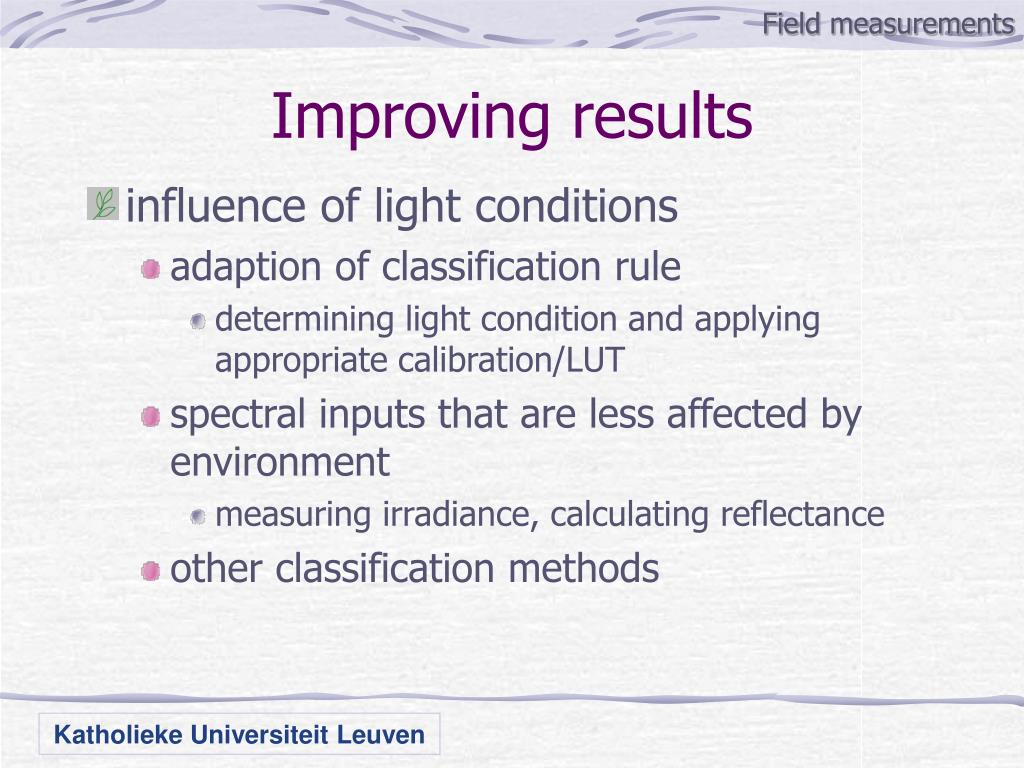 Field measurements

Improving results

influence of light conditions

adaption of classification rule

determining light condition and applying appropriate calibration/LUT

spectral inputs that are less affected by environment

measuring irradiance, calculating reflectance

other classification methods

Katholieke Universiteit Leuven